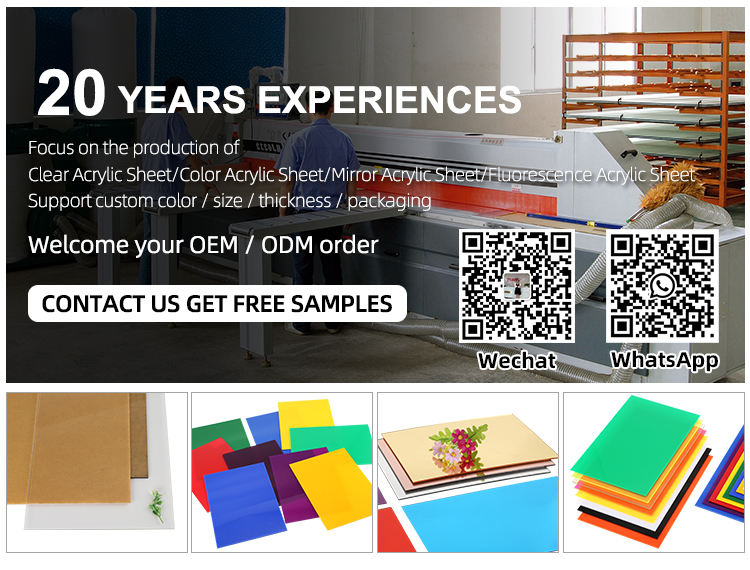 20 YEARS EXPERIENCES

Focus on the production of
Clear Acrylic Sheet/Color Acrylic Sheet/Mirror Acrylic Sheet/Fluorescence Acrylic Sheet
Support custom color / size / thickness / packaging

Welcome your OEM / ODM order

CONTACT US GET FREE SAMPLES

Wechat

WhatsApp